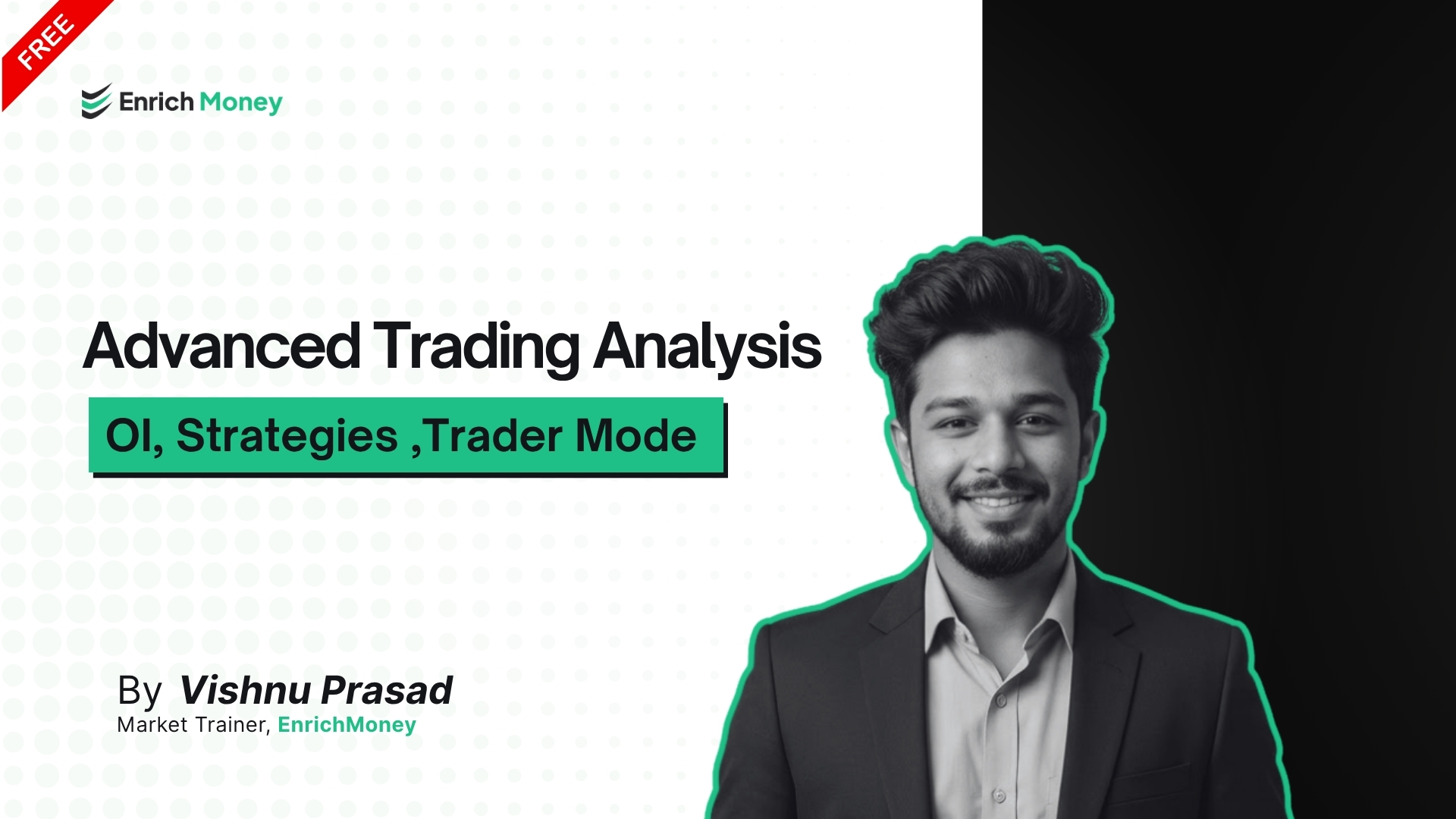 FREE

Enrich Money

Advanced Trading Analysis

OI, Strategies ,Trader Mode

By Vishnu Prasad
Market Trainer, EnrichMoney